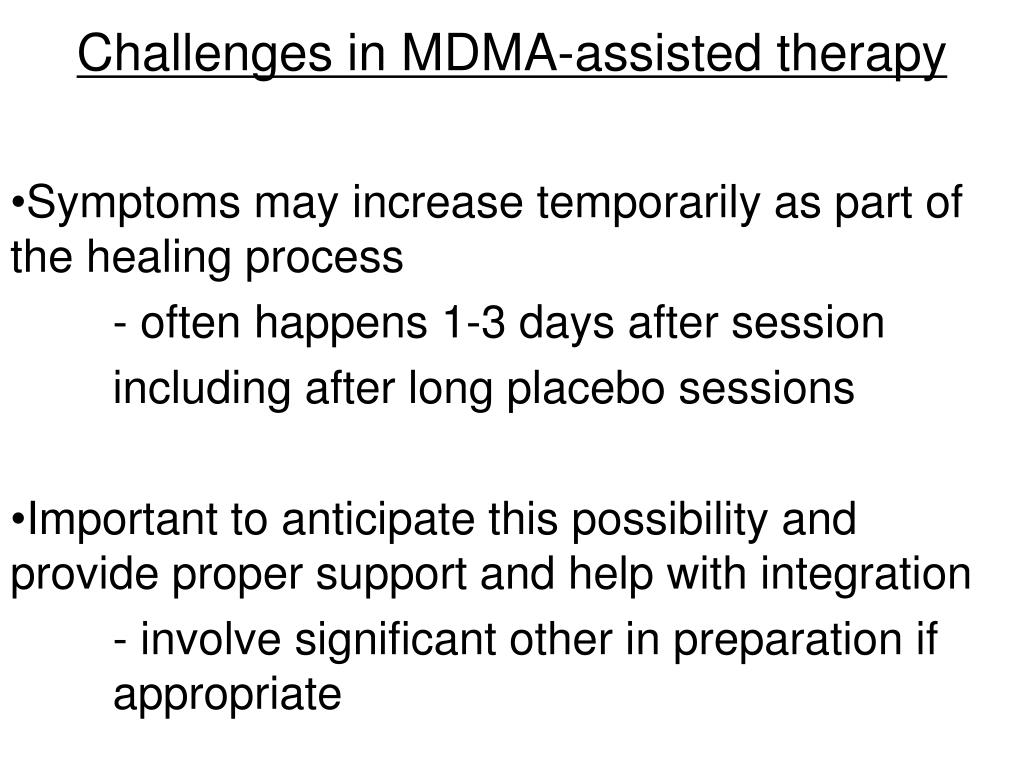 Challenges in MDMA-assisted therapy

•Symptoms may increase temporarily as part of the healing process

- often happens 1-3 days after session including after long placebo sessions

•Important to anticipate this possibility and provide proper support and help with integration

- involve significant other in preparation if appropriate